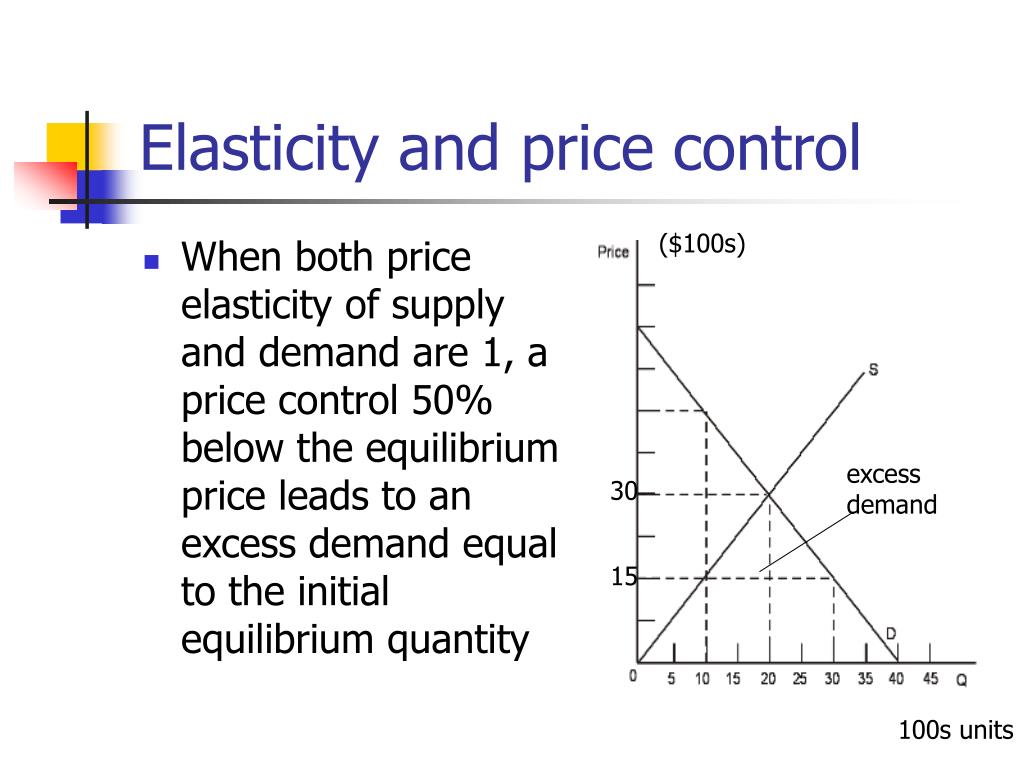 Elasticity and price control

When both price elasticity of supply and demand are 1, a price control 50% below the equilibrium price leads to an excess demand equal to the initial equilibrium quantity

Price
($100s)
S
excess demand
30
15
D
0 5 10 15 20 25 30 35 40 45 Q
100s units